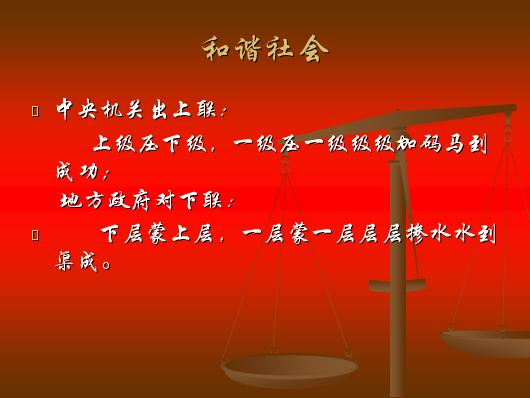 和谐社会

中央机关出上联：

上级压下级，一级压一级级级加码马到成功；

地方政府对下联：

下层蒙上层，一层蒙一层层层掺水水到渠成。